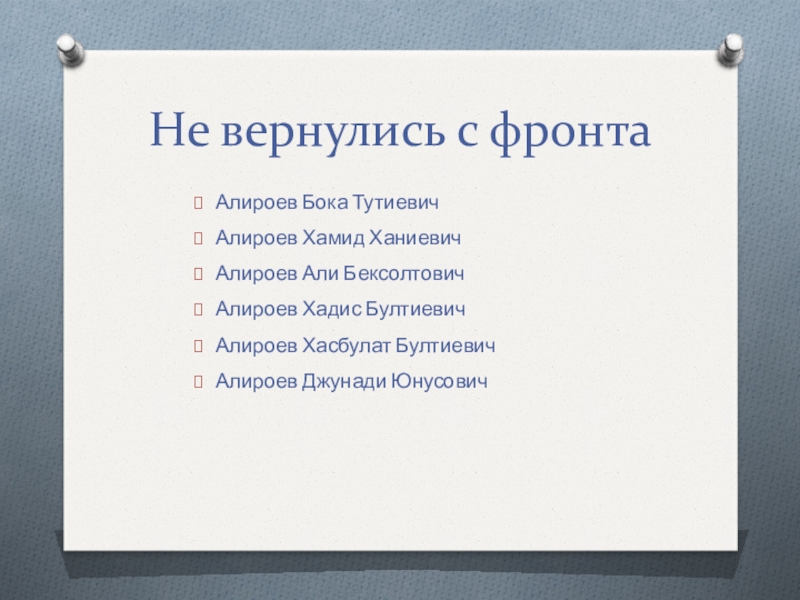 Не вернулись с фронта

Алироев Бока Тутиевич
Алироев Хамид Ханиевич
Алироев Али Бексолтович
Алироев Хадис Бултиевич
Алироев Хасбулат Бултиевич
Алироев Джунади Юнусович